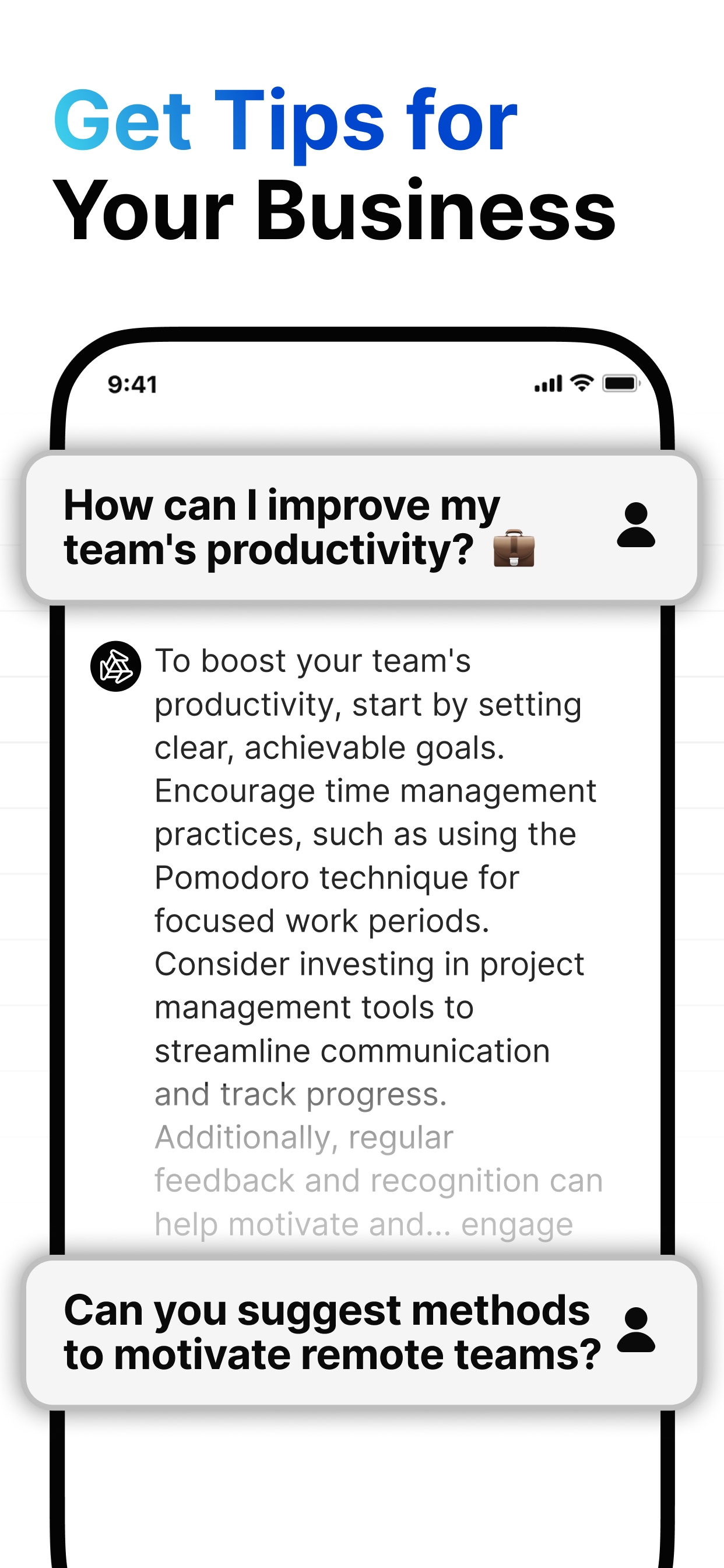 Get Tips for
Your Business

9:41

How can I improve my team's productivity? 💼

To boost your team's productivity, start by setting clear, achievable goals. Encourage time management practices, such as using the Pomodoro technique for focused work periods. Consider investing in project management tools to streamline communication and track progress. Additionally, regular feedback and recognition can help motivate and... engage

Can you suggest methods to motivate remote teams?